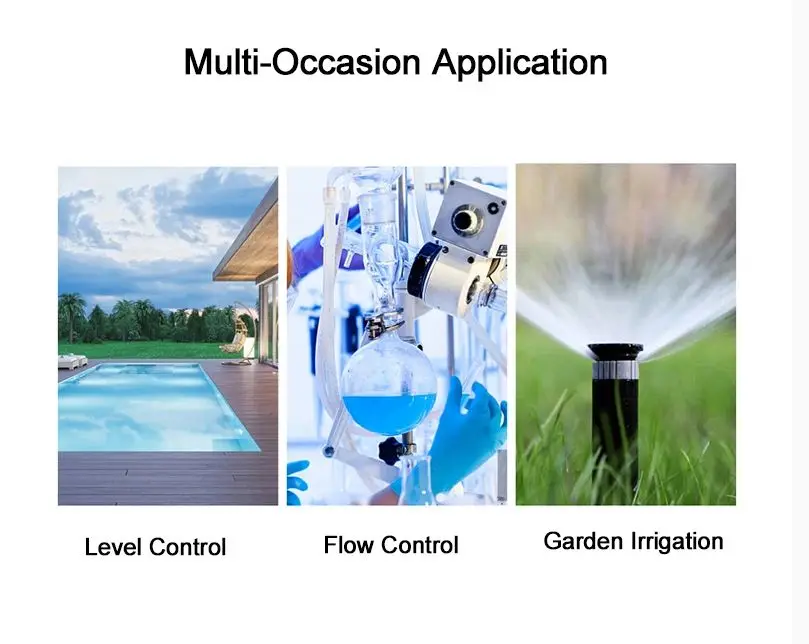 Multi-Occasion Application

Level Control

Flow Control

Garden Irrigation